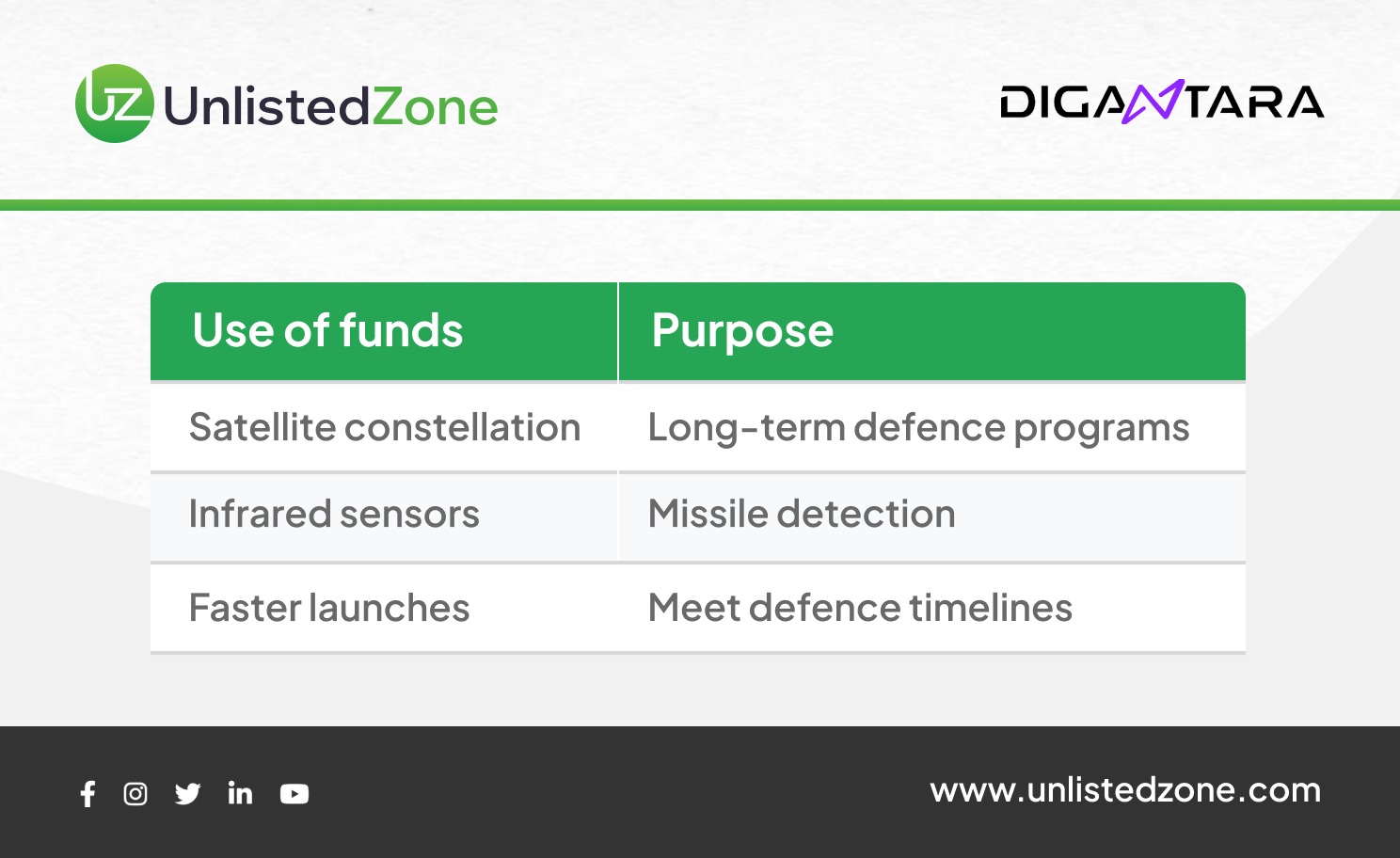 UZ UnlistedZone

DIGANTARA

| Use of funds | Purpose |
|---|---|
| Satellite constellation | Long-term defence programs |
| Infrared sensors | Missile detection |
| Faster launches | Meet defence timelines |

www.unlistedzone.com